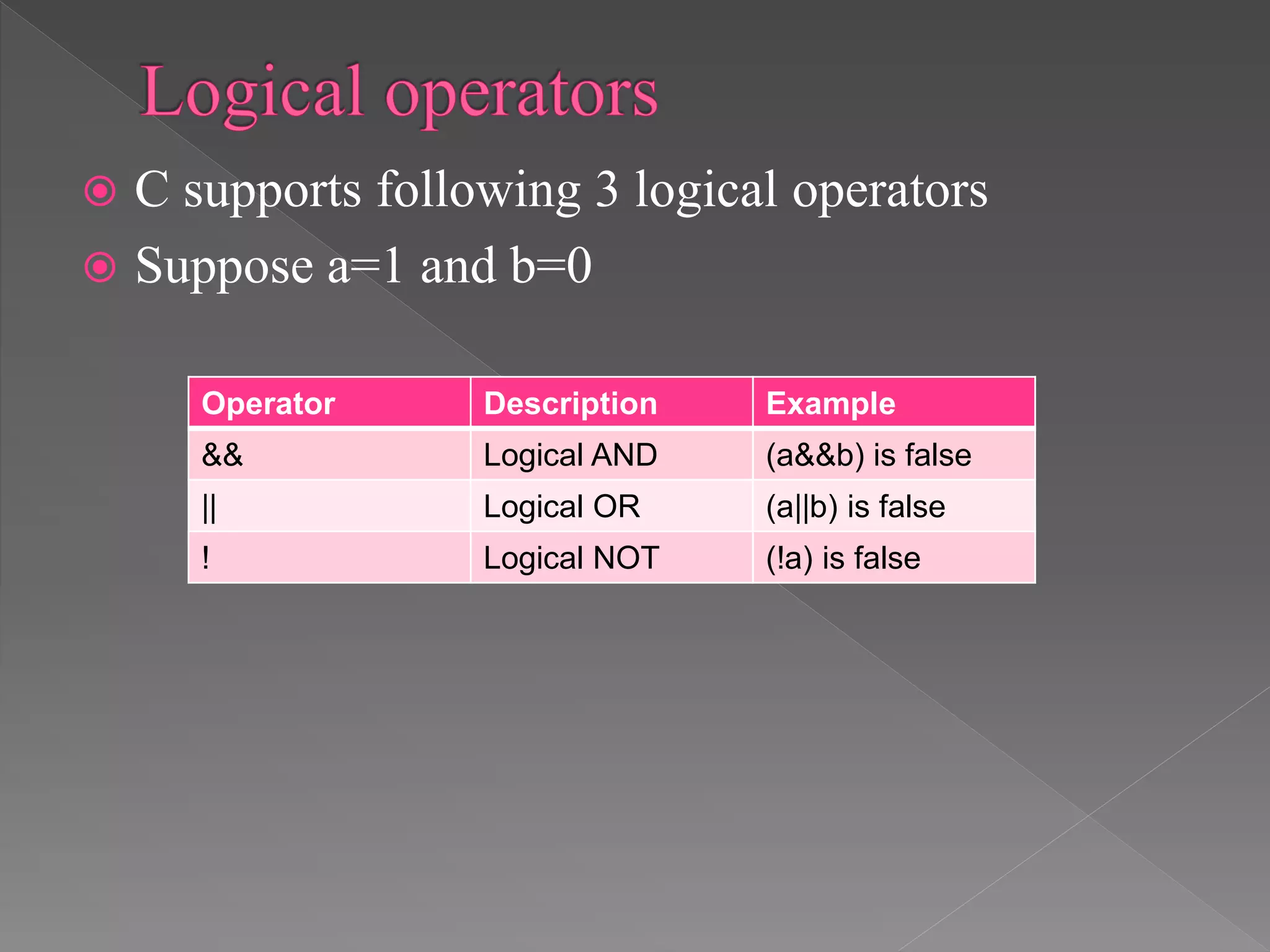 Logical operators

C supports following 3 logical operators

Suppose a=1 and b=0

| Operator | Description | Example |
|---|---|---|
| && | Logical AND | (a&&b) is false |
| \|\| | Logical OR | (a\|\|b) is false |
| ! | Logical NOT | (!a) is false |